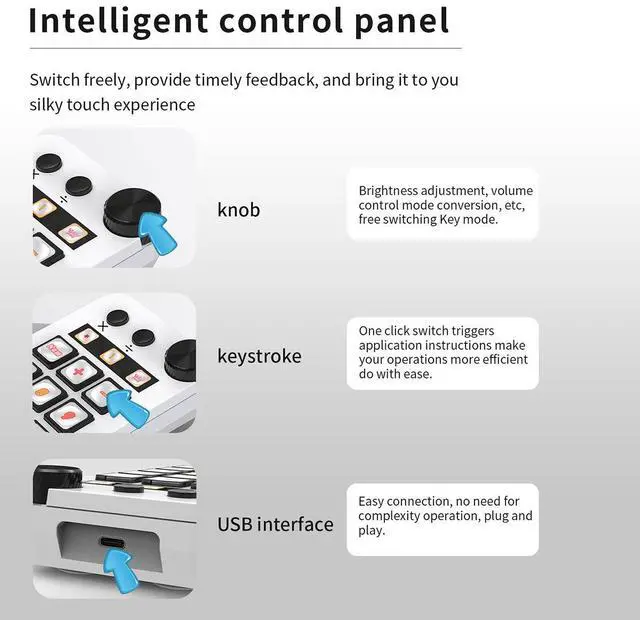 Intelligent control panel

Switch freely, provide timely feedback, and bring it to you silky touch experience

knob

Brightness adjustment, volume control mode conversion, etc, free switching Key mode.

keystroke

One click switch triggers application instructions make your operations more efficient do with ease.

USB interface

Easy connection, no need for complexity operation, plug and play.